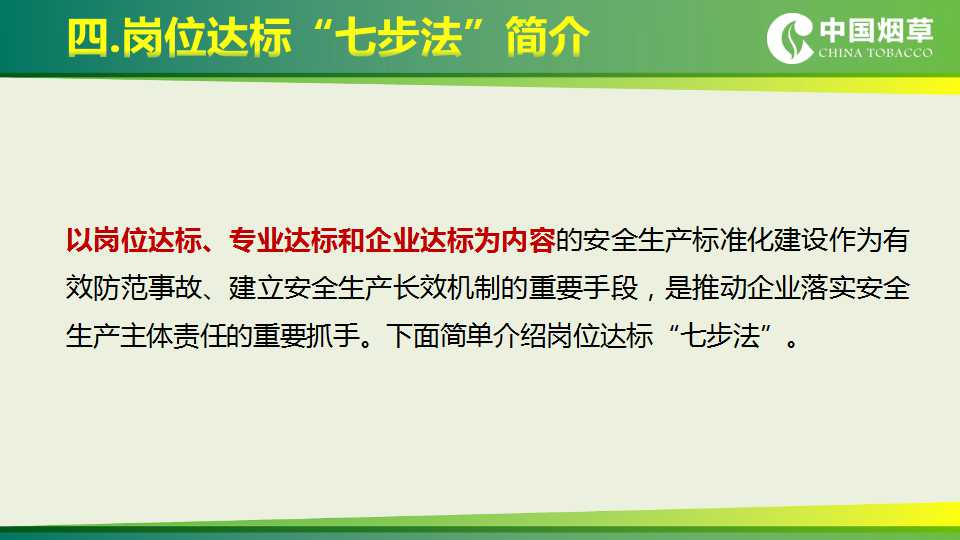 四.岗位达标“七步法”简介

中国烟草
CHINA TOBACCO

以岗位达标、专业达标和企业达标为内容的安全生产标准化建设作为有效防范事故、建立安全生产长效机制的重要手段，是推动企业落实安全生产主体责任的重要抓手。下面简单介绍岗位达标“七步法”。